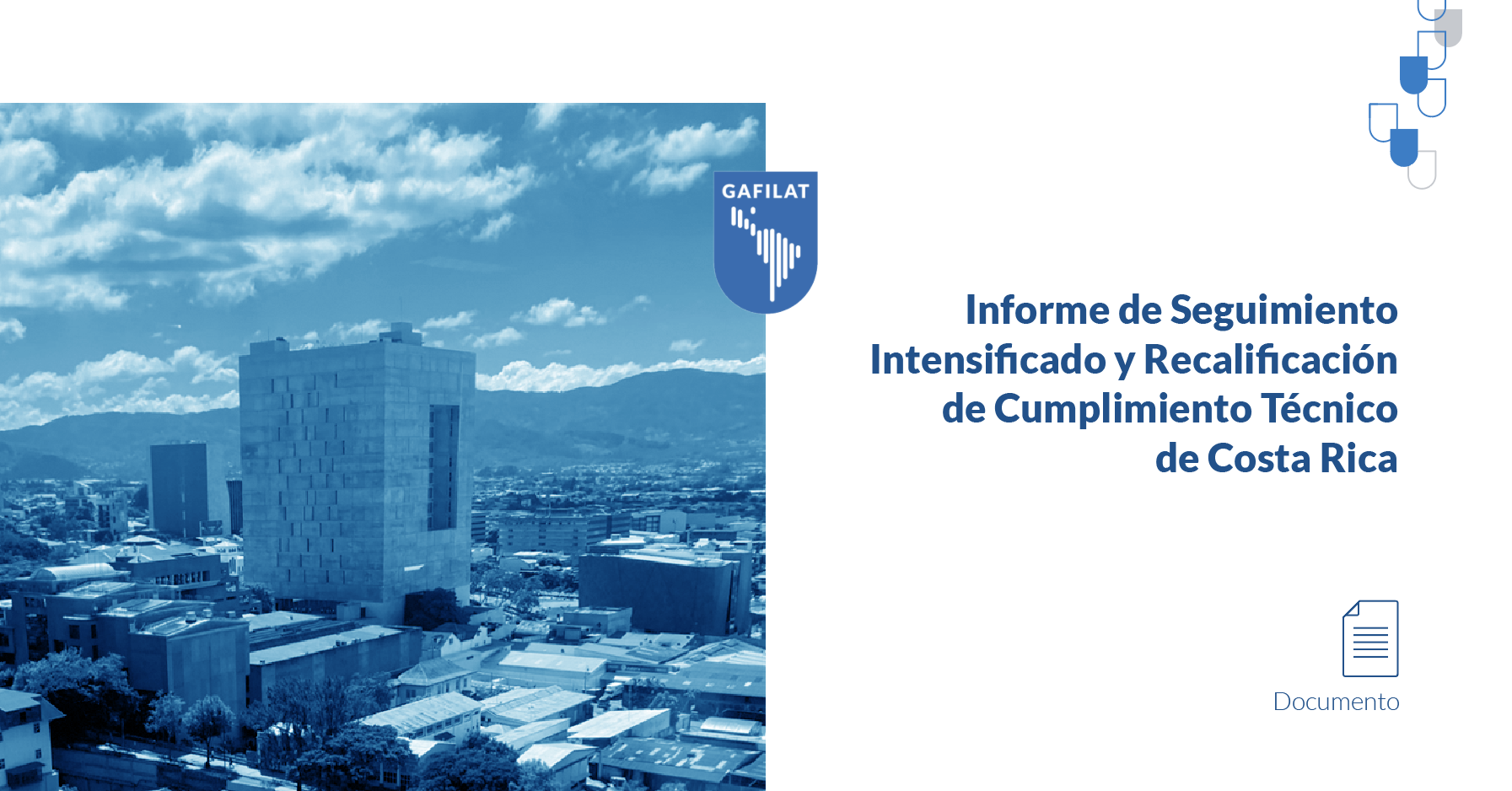 GAFILAT

Informe de Seguimiento Intensificado y Recalificación de Cumplimiento Técnico de Costa Rica

Documento